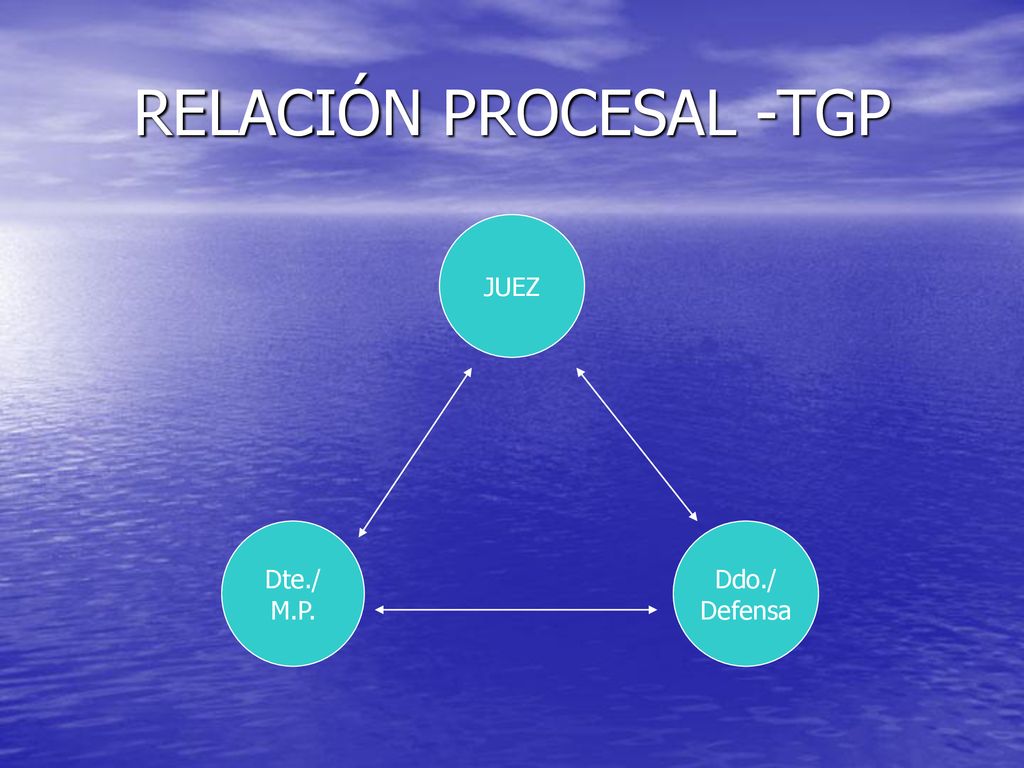 RELACIÓN PROCESAL -TGP

JUEZ

Dte./
M.P.

Ddo./
Defensa